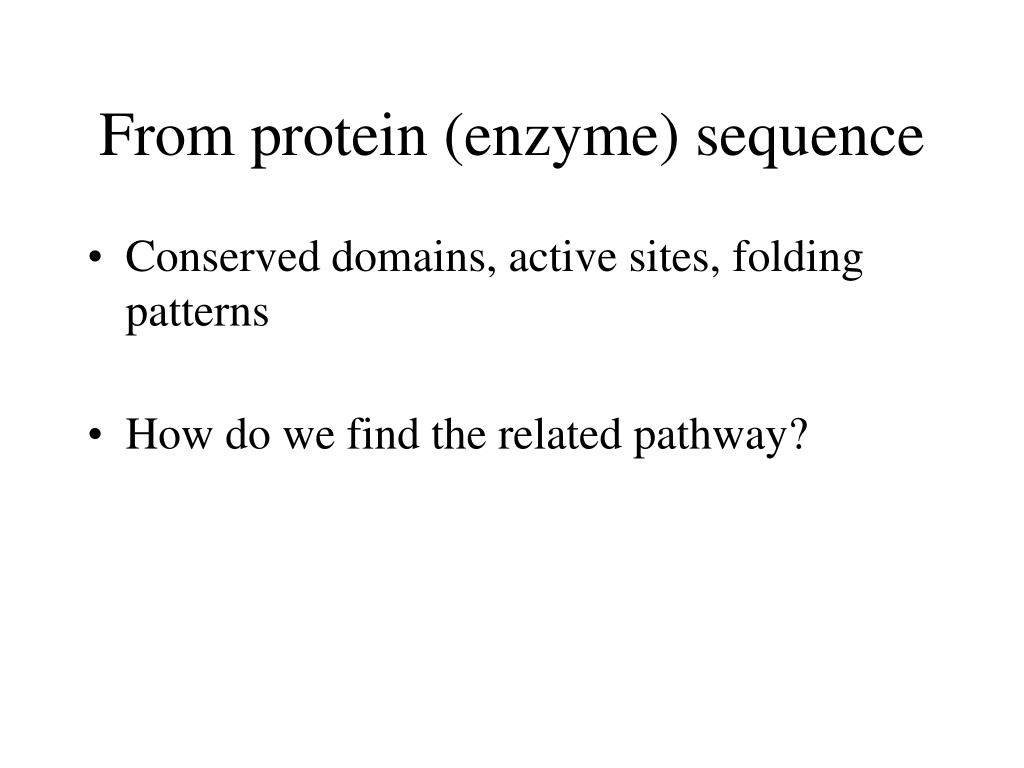 From protein (enzyme) sequence

• Conserved domains, active sites, folding patterns

• How do we find the related pathway?